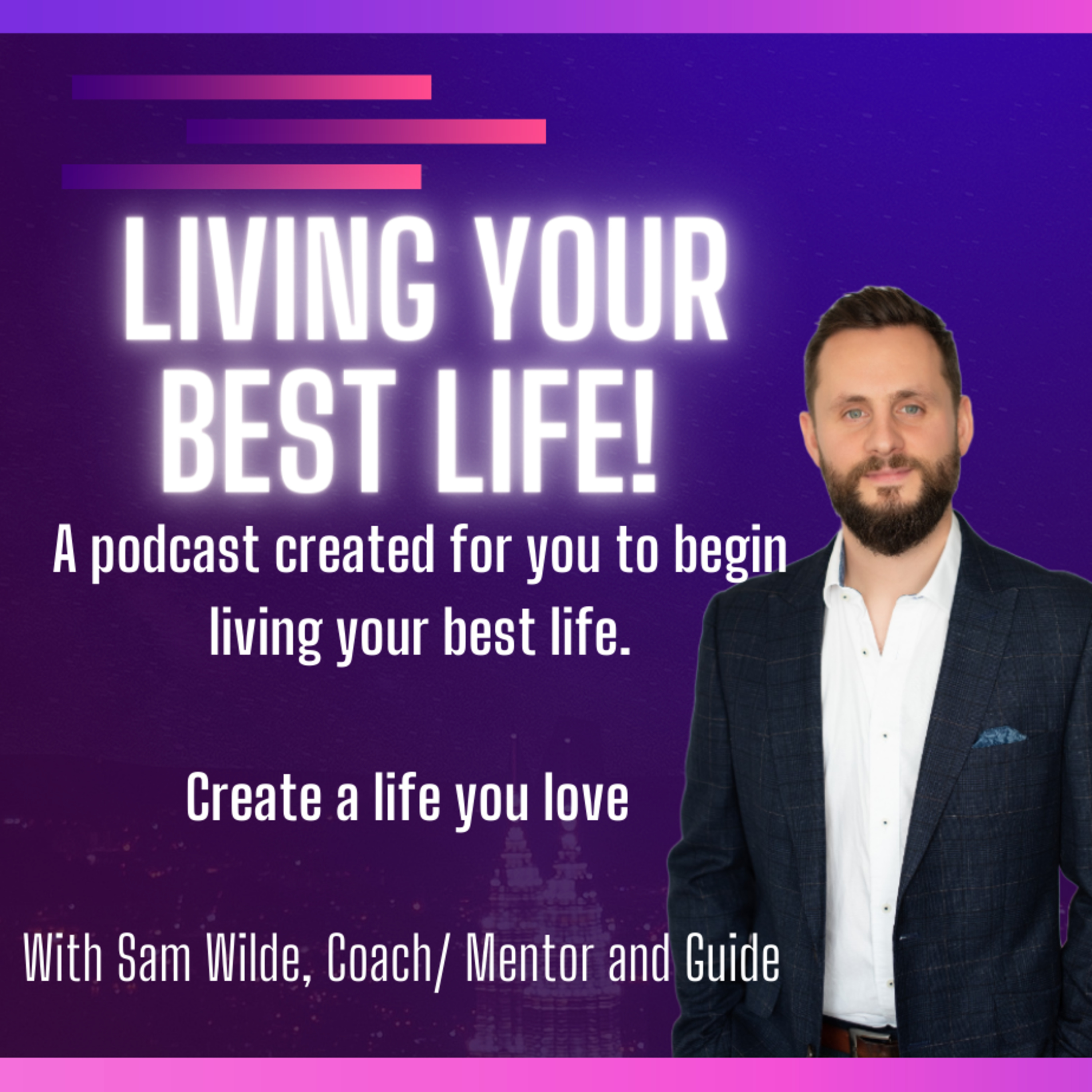 LIVING YOUR BEST LIFE!

A podcast created for you to begin living your best life.

Create a life you love

With Sam Wilde, Coach/ Mentor and Guide